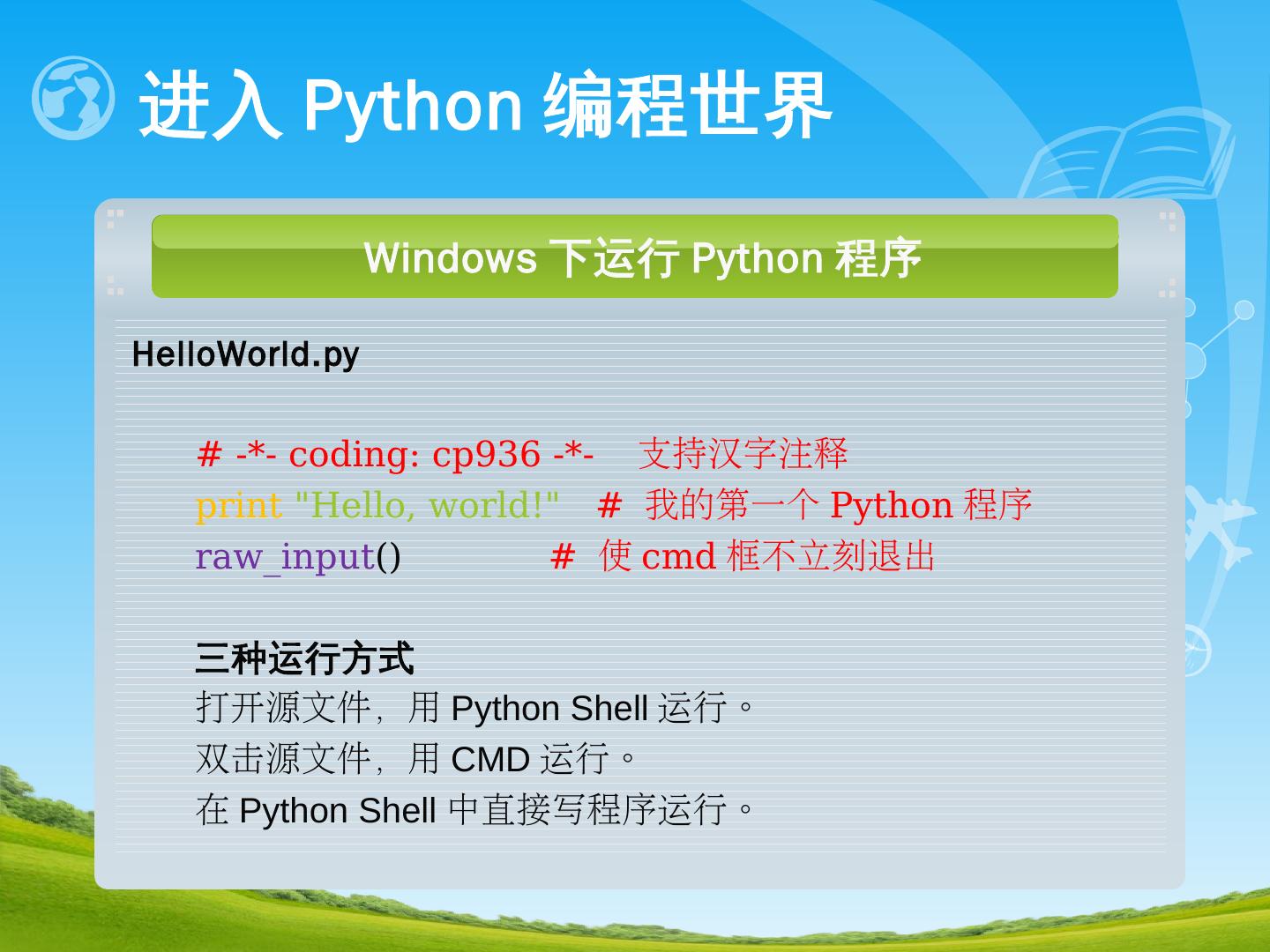 进入 Python 编程世界

Windows 下运行 Python 程序

HelloWorld.py

# -*- coding: cp936 -*-  支持汉字注释
print "Hello, world!"  # 我的第一个 Python 程序
raw_input()  # 使 cmd 框不立刻退出

三种运行方式
打开源文件，用 Python Shell 运行。
双击源文件，用 CMD 运行。
在 Python Shell 中直接写程序运行。